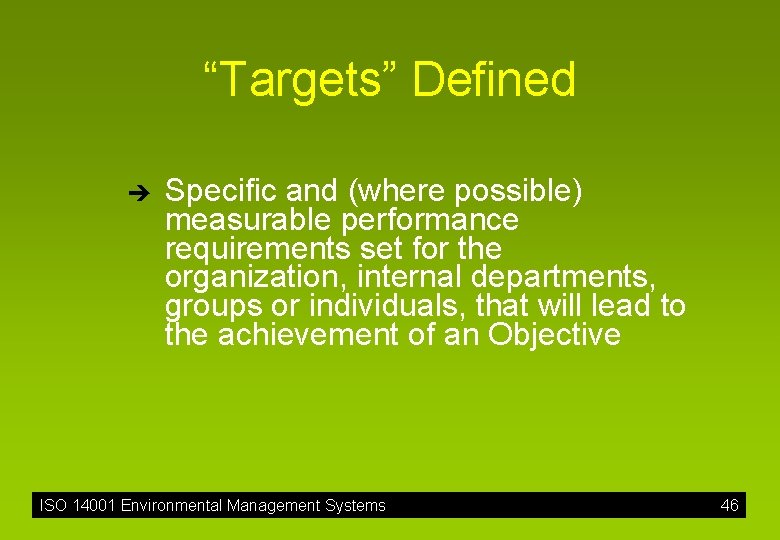 “Targets” Defined

➔ Specific and (where possible) measurable performance requirements set for the organization, internal departments, groups or individuals, that will lead to the achievement of an Objective

ISO 14001 Environmental Management Systems

46